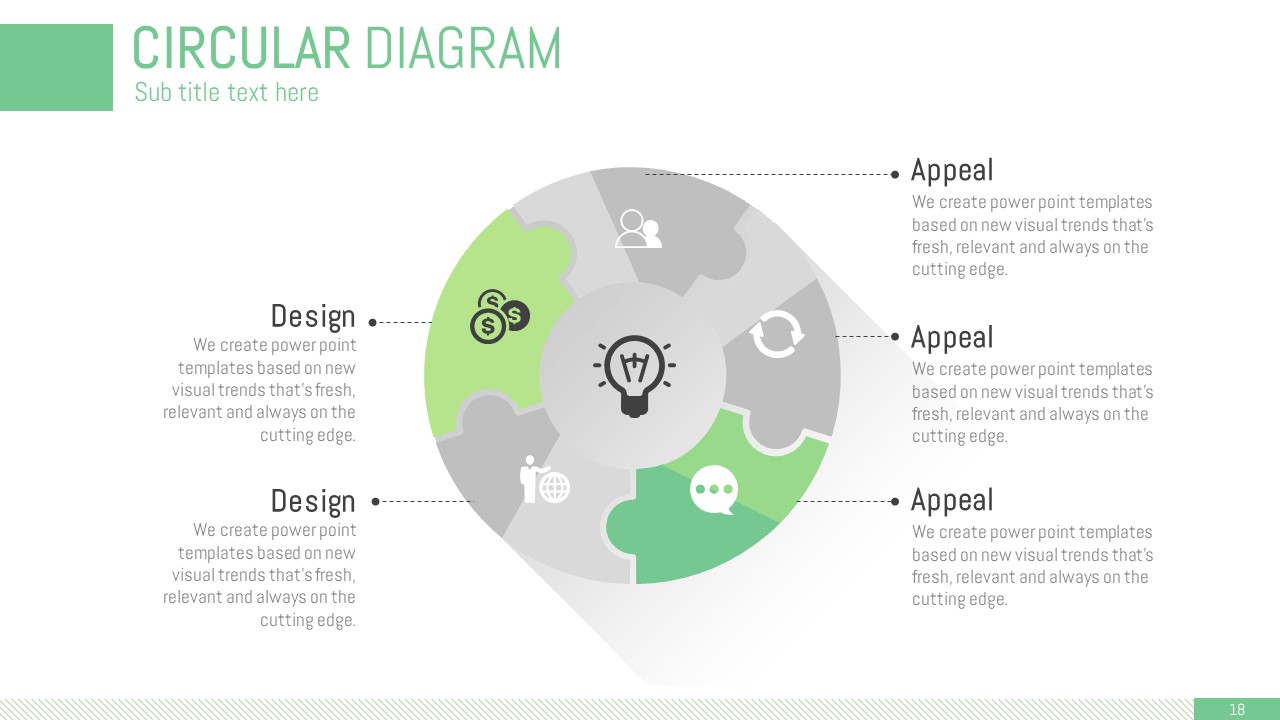 CIRCULAR DIAGRAM
Sub title text here

Design
We create power point templates based on new visual trends that's fresh, relevant and always on the cutting edge.

Design
We create power point templates based on new visual trends that's fresh, relevant and always on the cutting edge.

Appeal
We create power point templates based on new visual trends that's fresh, relevant and always on the cutting edge.

Appeal
We create power point templates based on new visual trends that's fresh, relevant and always on the cutting edge.

Appeal
We create power point templates based on new visual trends that's fresh, relevant and always on the cutting edge.

18